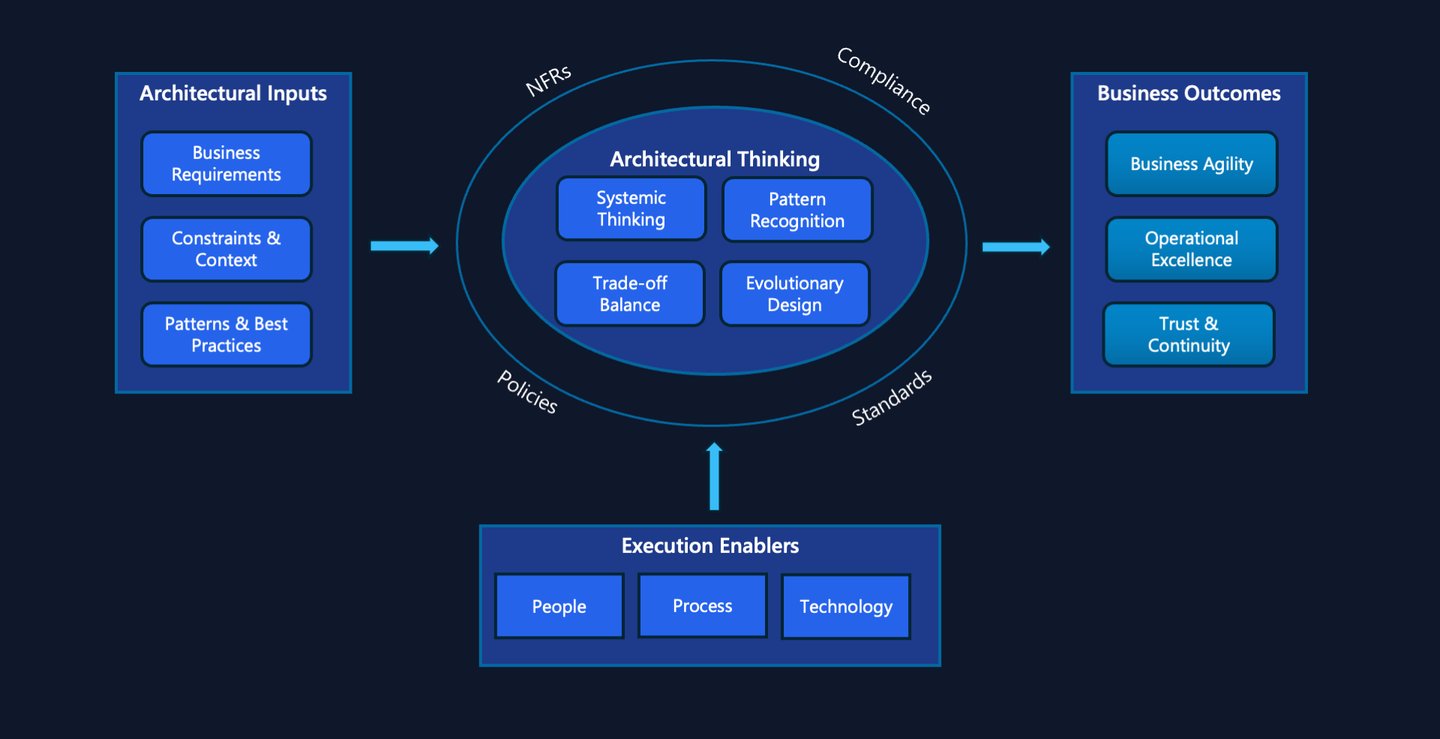 Architectural Inputs

Business Requirements

Constraints & Context

Patterns & Best Practices

NFRs

Compliance

Architectural Thinking

Systemic Thinking

Pattern Recognition

Trade-off Balance

Evolutionary Design

Policies

Standards

Business Outcomes

Business Agility

Operational Excellence

Trust & Continuity

Execution Enablers

People

Process

Technology